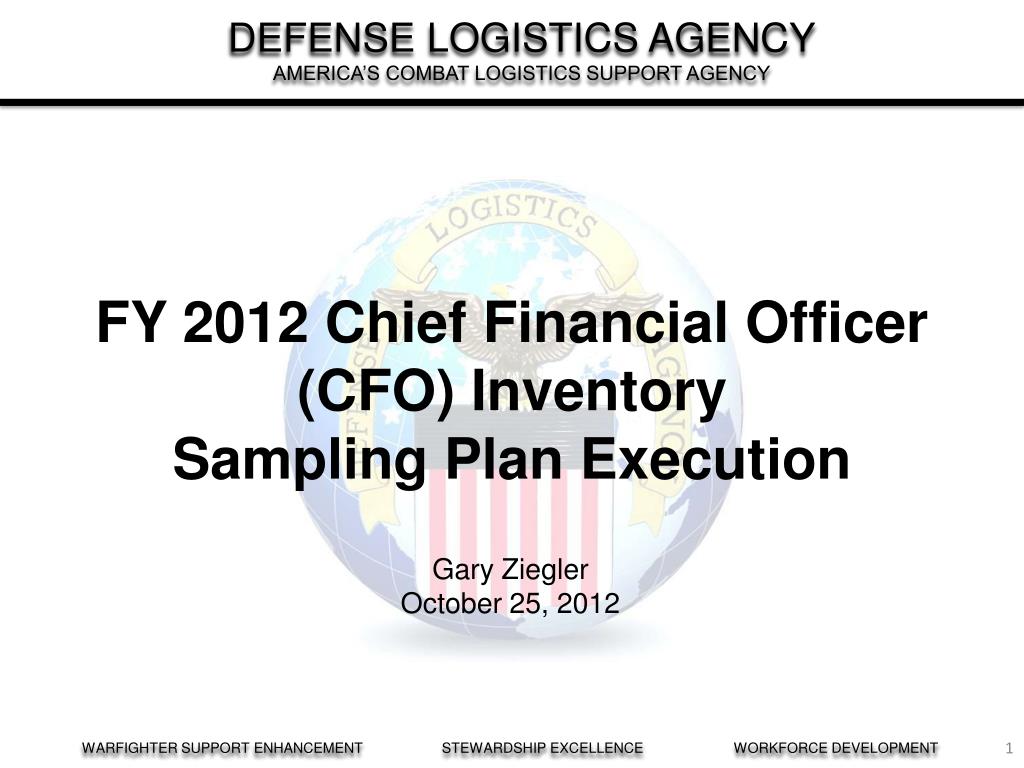 DEFENSE LOGISTICS AGENCY
AMERICA'S COMBAT LOGISTICS SUPPORT AGENCY

LOGISTICS

FY 2012 Chief Financial Officer (CFO) Inventory Sampling Plan Execution

Gary Ziegler
October 25, 2012

WARFIGHTER SUPPORT ENHANCEMENT STEWARDSHIP EXCELLENCE WORKFORCE DEVELOPMENT 1